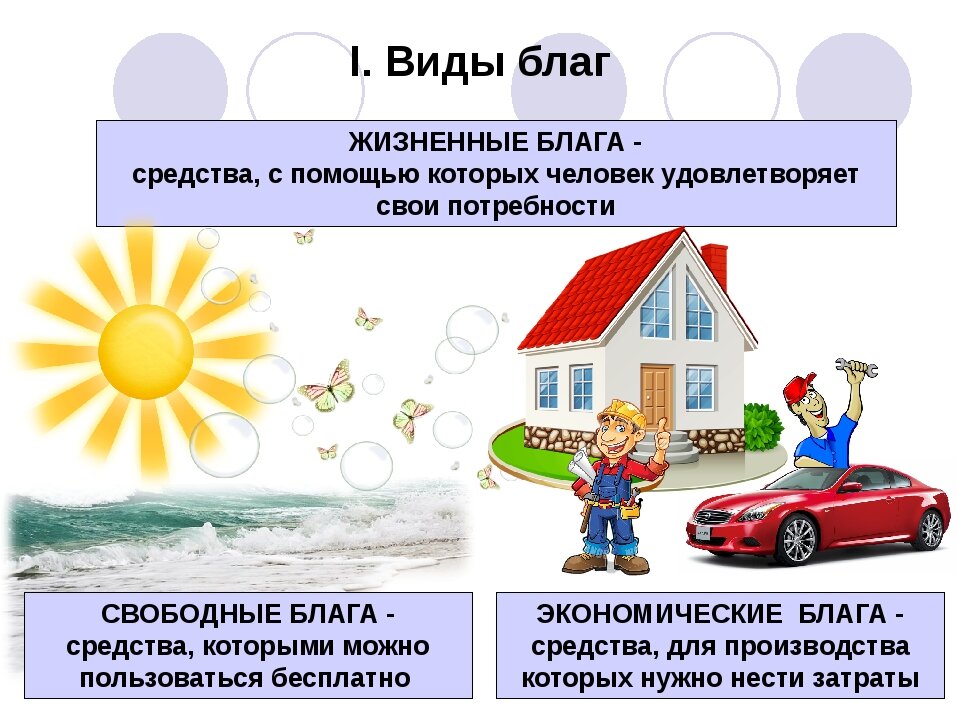 I. Виды благ

ЖИЗНЕННЫЕ БЛАГА - средства, с помощью которых человек удовлетворяет свои потребности

СВОБОДНЫЕ БЛАГА - средства, которыми можно пользоваться бесплатно

ЭКОНОМИЧЕСКИЕ БЛАГА - средства, для производства которых нужно нести затраты